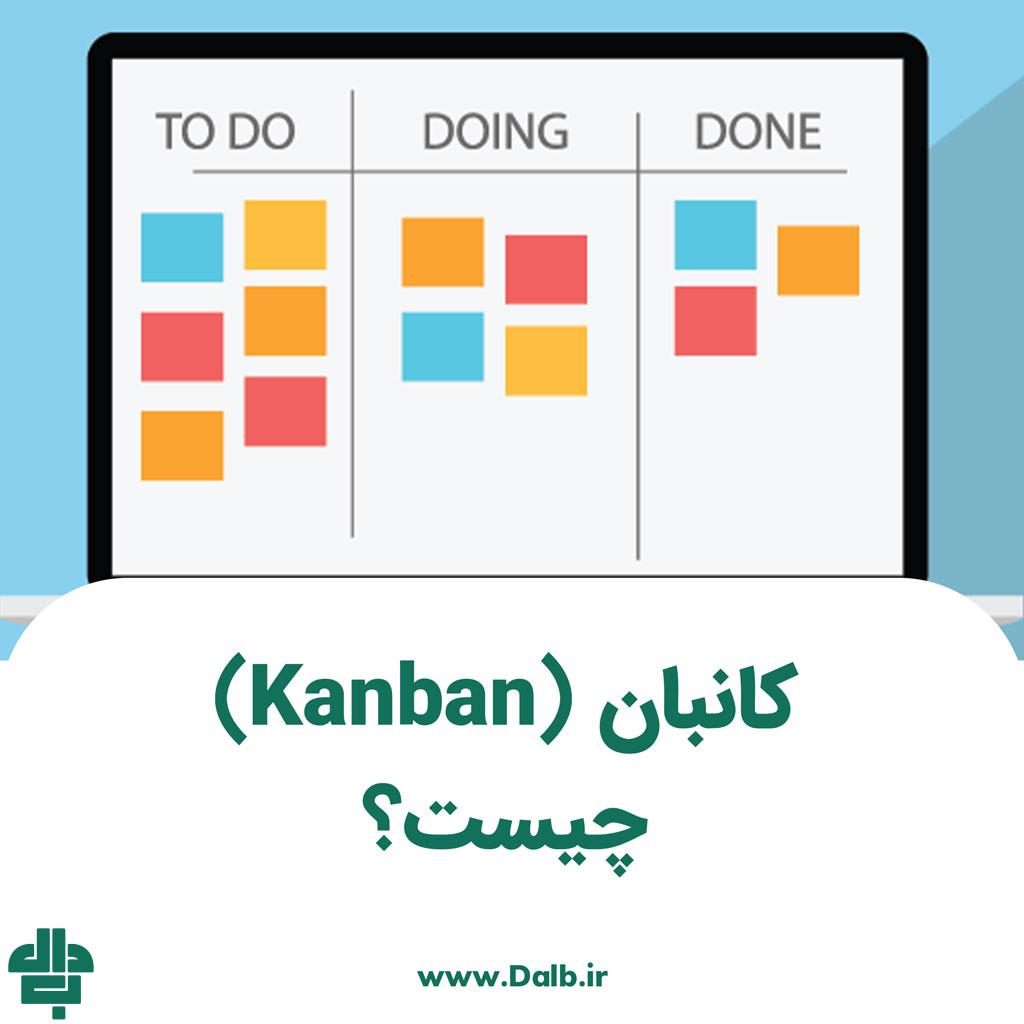 TO DO DOING DONE

کانبان (Kanban) چیست؟

www.Dalb.ir